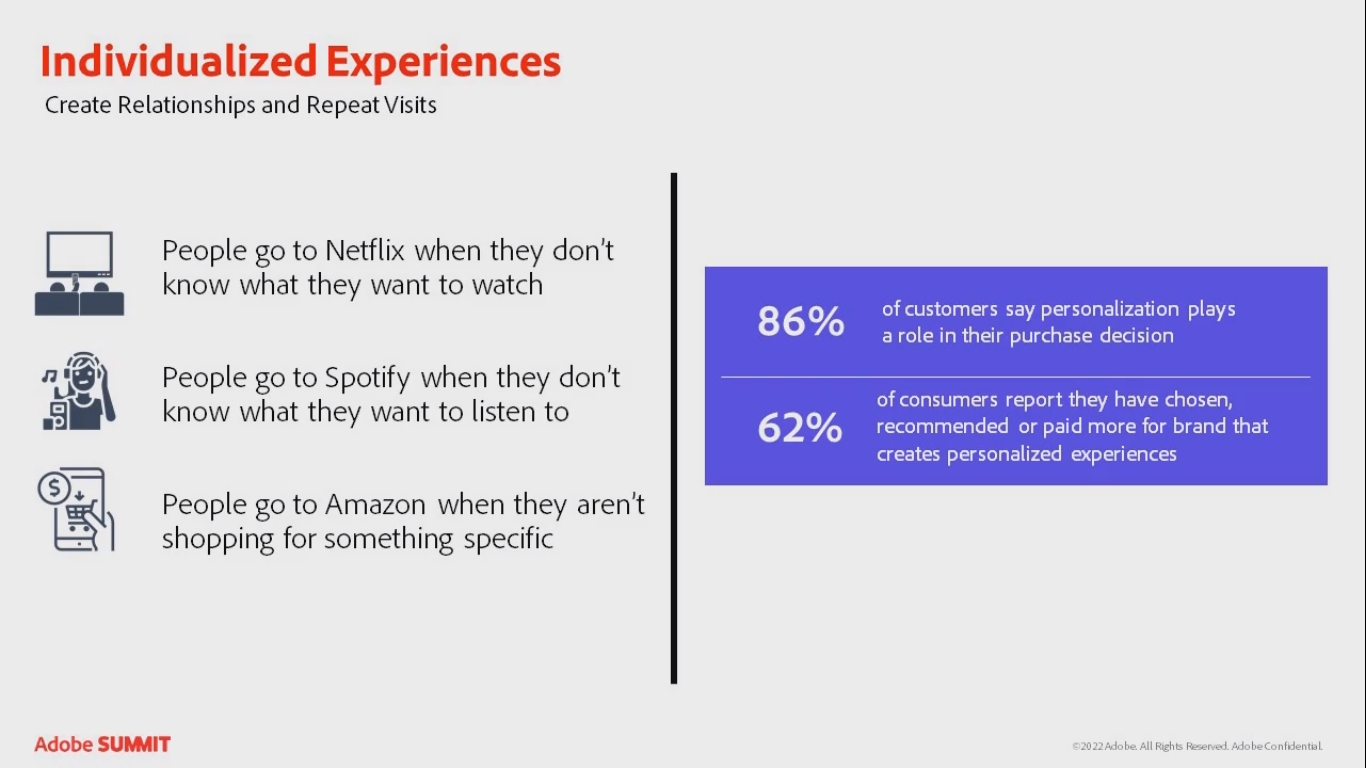 Individualized Experiences
Create Relationships and Repeat Visits

People go to Netflix when they don't know what they want to watch

People go to Spotify when they don't know what they want to listen to

People go to Amazon when they aren't shopping for something specific

86% of customers say personalization plays a role in their purchase decision

62% of consumers report they have chosen, recommended or paid more for brand that creates personalized experiences

Adobe SUMMIT

©2022 Adobe. All Rights Reserved. Adobe Confidential.